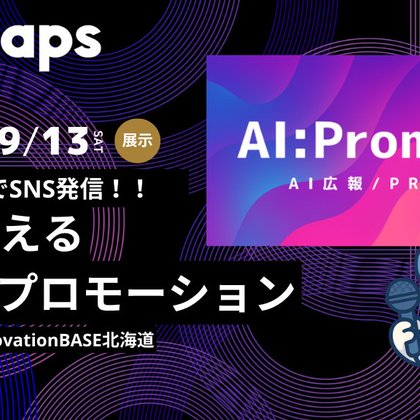 aps

9/13 SAT

展示

でSNS発信！！

える

プロモーション

ovationBASE北海道

AI:Prom

AI広報 / PR